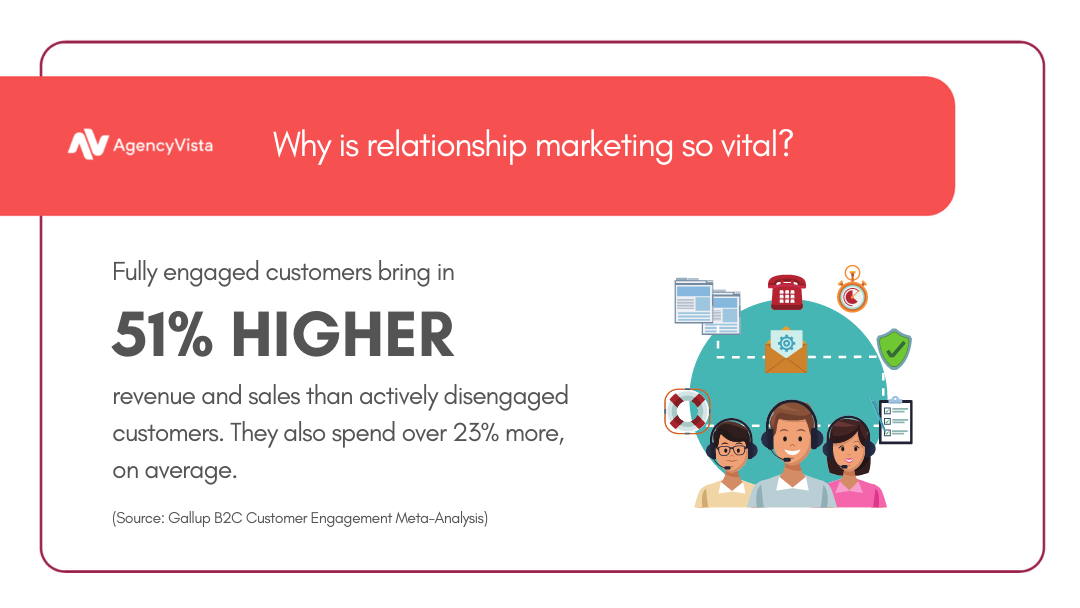 AgencyVista

Why is relationship marketing so vital?

Fully engaged customers bring in

51% HIGHER

revenue and sales than actively disengaged customers. They also spend over 23% more, on average.

(Source: Gallup B2C Customer Engagement Meta-Analysis)